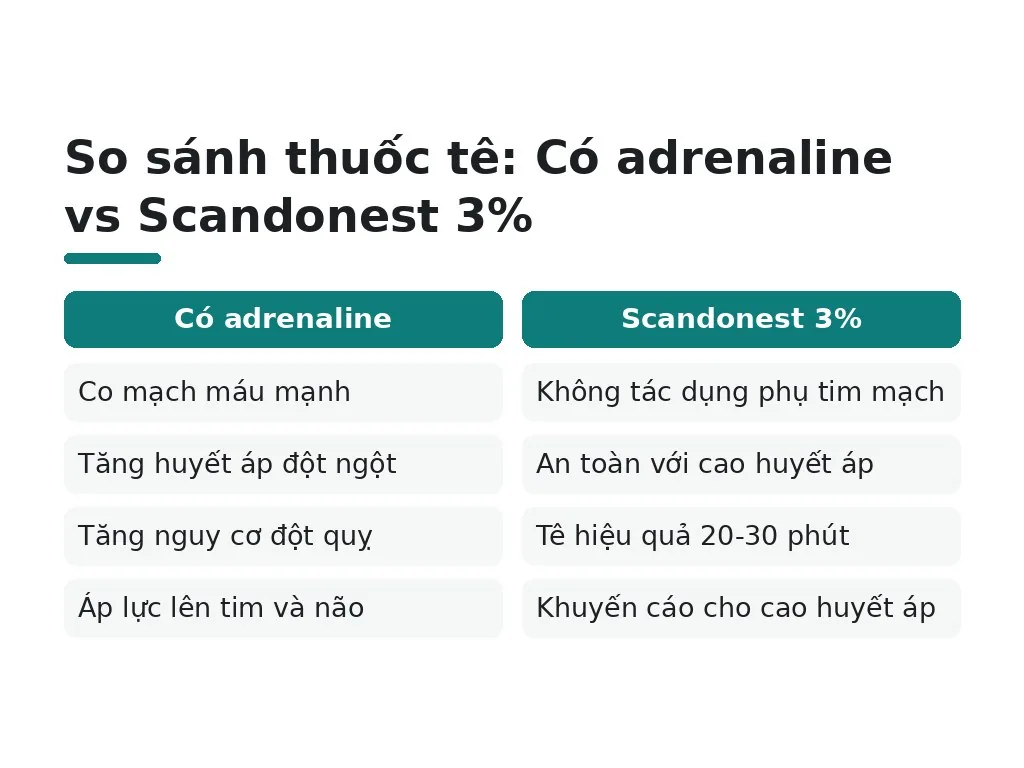 So sánh thuốc tê: Có adrenaline vs Scandonest 3%

| Có adrenaline | Scandonest 3% |
|---|---|
| Co mạch máu mạnh | Không tác dụng phụ tim mạch |
| Tăng huyết áp đột ngột | An toàn với cao huyết áp |
| Tăng nguy cơ đột quỵ | Tê hiệu quả 20-30 phút |
| Áp lực lên tim và não | Khuyến cáo cho cao huyết áp |